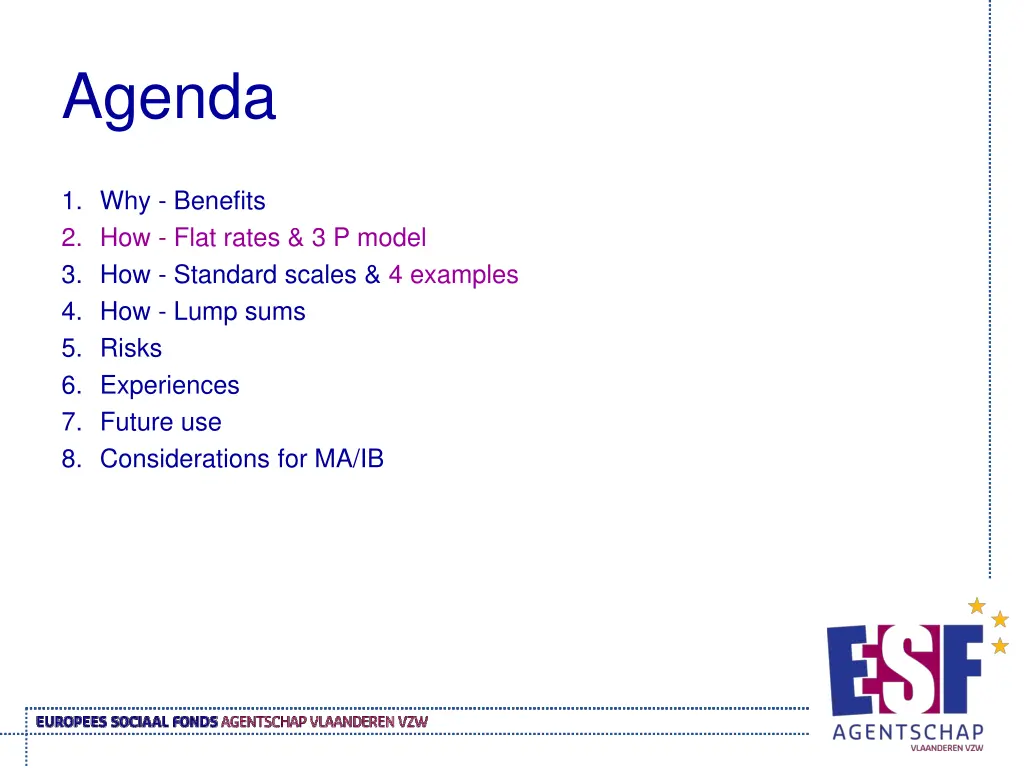 Agenda

1. Why - Benefits
2. How - Flat rates & 3 P model
3. How - Standard scales & 4 examples
4. How - Lump sums
5. Risks
6. Experiences
7. Future use
8. Considerations for MA/IB

EUROPEES SOCIAAL FONDS AGENTSCHAP VLAANDEREN VZW

ESF
AGENTSCHAP
VLAANDEREN VZW